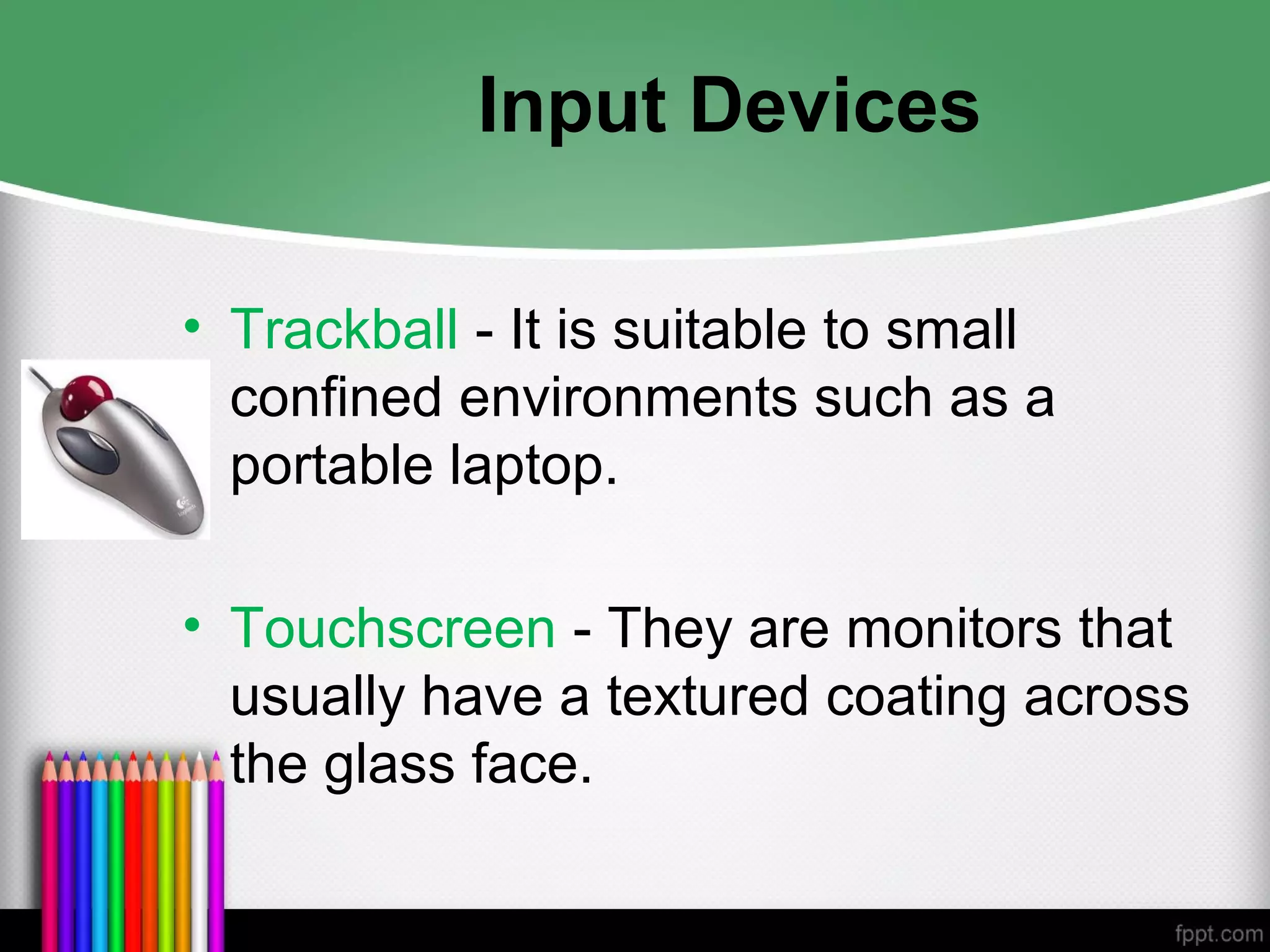 Input Devices

• Trackball - It is suitable to small confined environments such as a portable laptop.

• Touchscreen - They are monitors that usually have a textured coating across the glass face.

fppt.com